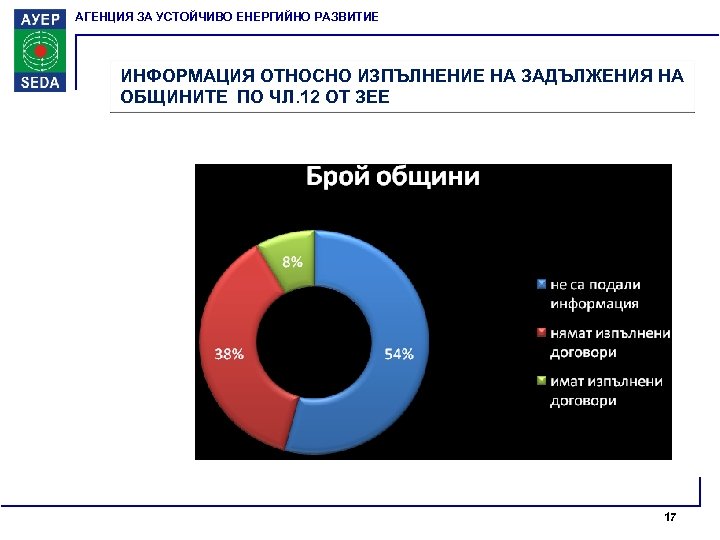 АУЕР
SEDA
АГЕНЦИЯ ЗА УСТОЙЧИВО ЕНЕРГИЙНО РАЗВИТИЕ

ИНФОРМАЦИЯ ОТНОСНО ИЗПЪЛНЕНИЕ НА ЗАДЪЛЖЕНИЯ НА ОБЩИНИТЕ ПО ЧЛ.12 ОТ ЗЕЕ

Брой общини

8%
38%
54%

не са подали информация
нямат изпълнени договори
имат изпълнени договори

17